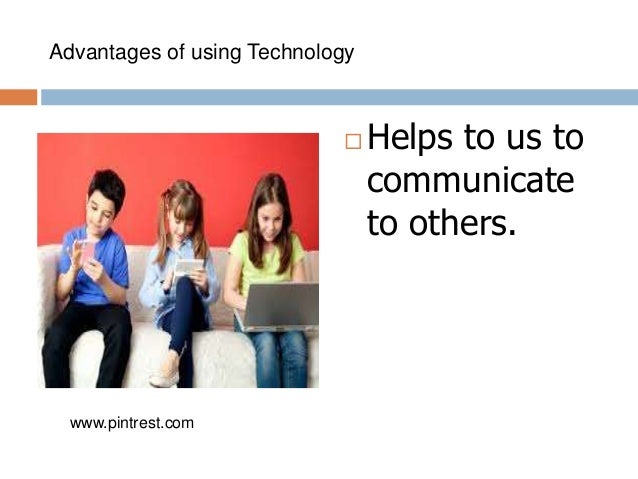 Advantages of using Technology

Helps to us to communicate to others.

www.pintrest.com